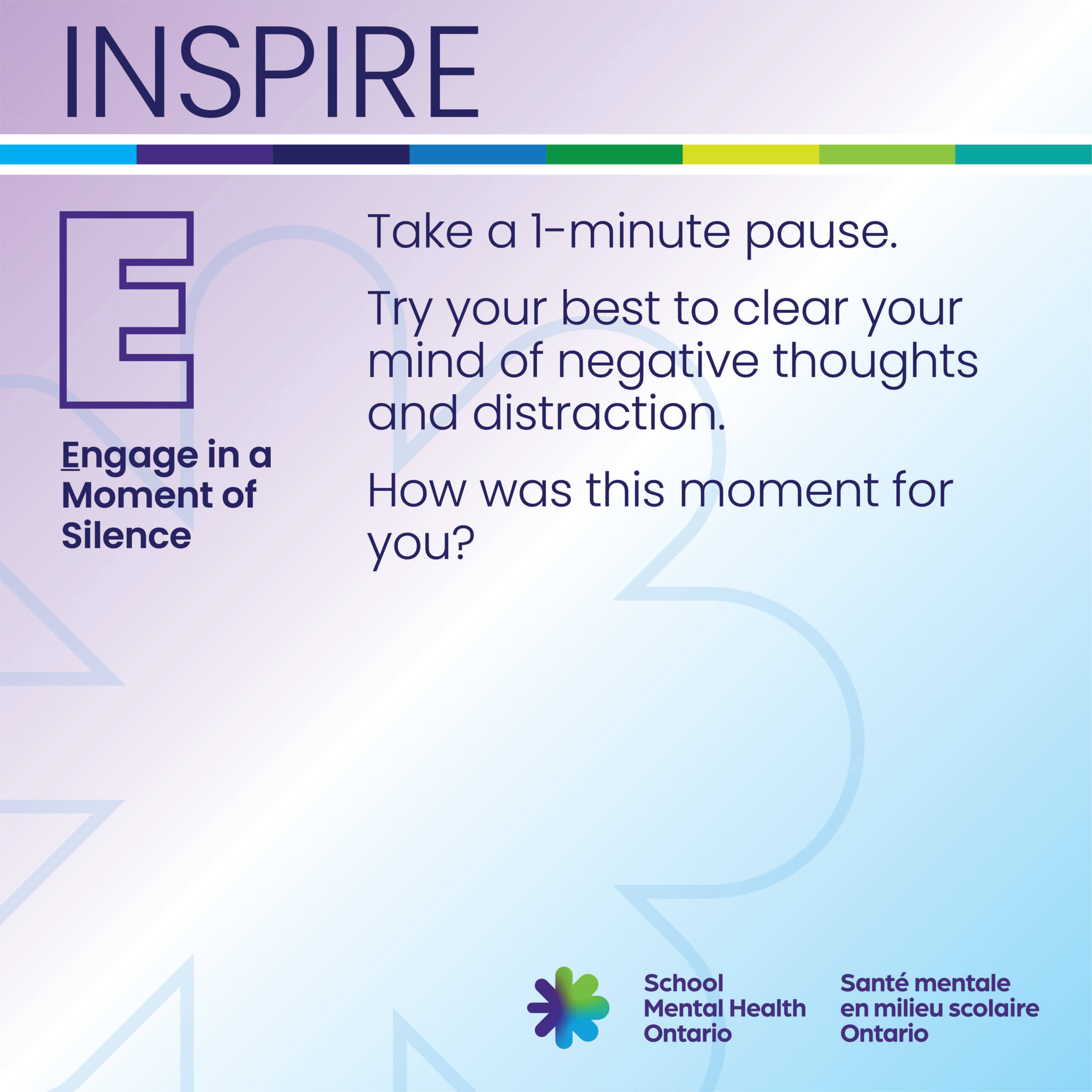 INSPIRE

E

Engage in a Moment of Silence

Take a 1-minute pause.

Try your best to clear your mind of negative thoughts and distraction.

How was this moment for you?

School Mental Health Ontario

Santé mentale en milieu scolaire Ontario